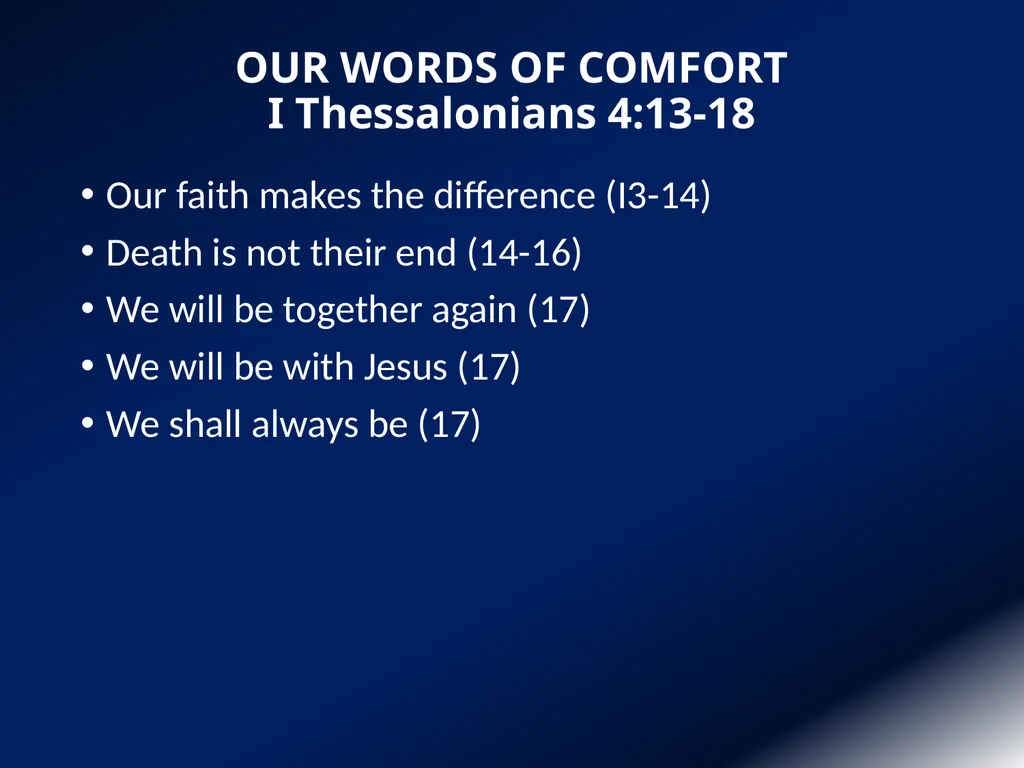 OUR WORDS OF COMFORT
I Thessalonians 4:13-18

• Our faith makes the difference (I3-14)
• Death is not their end (14-16)
• We will be together again (17)
• We will be with Jesus (17)
• We shall always be (17)